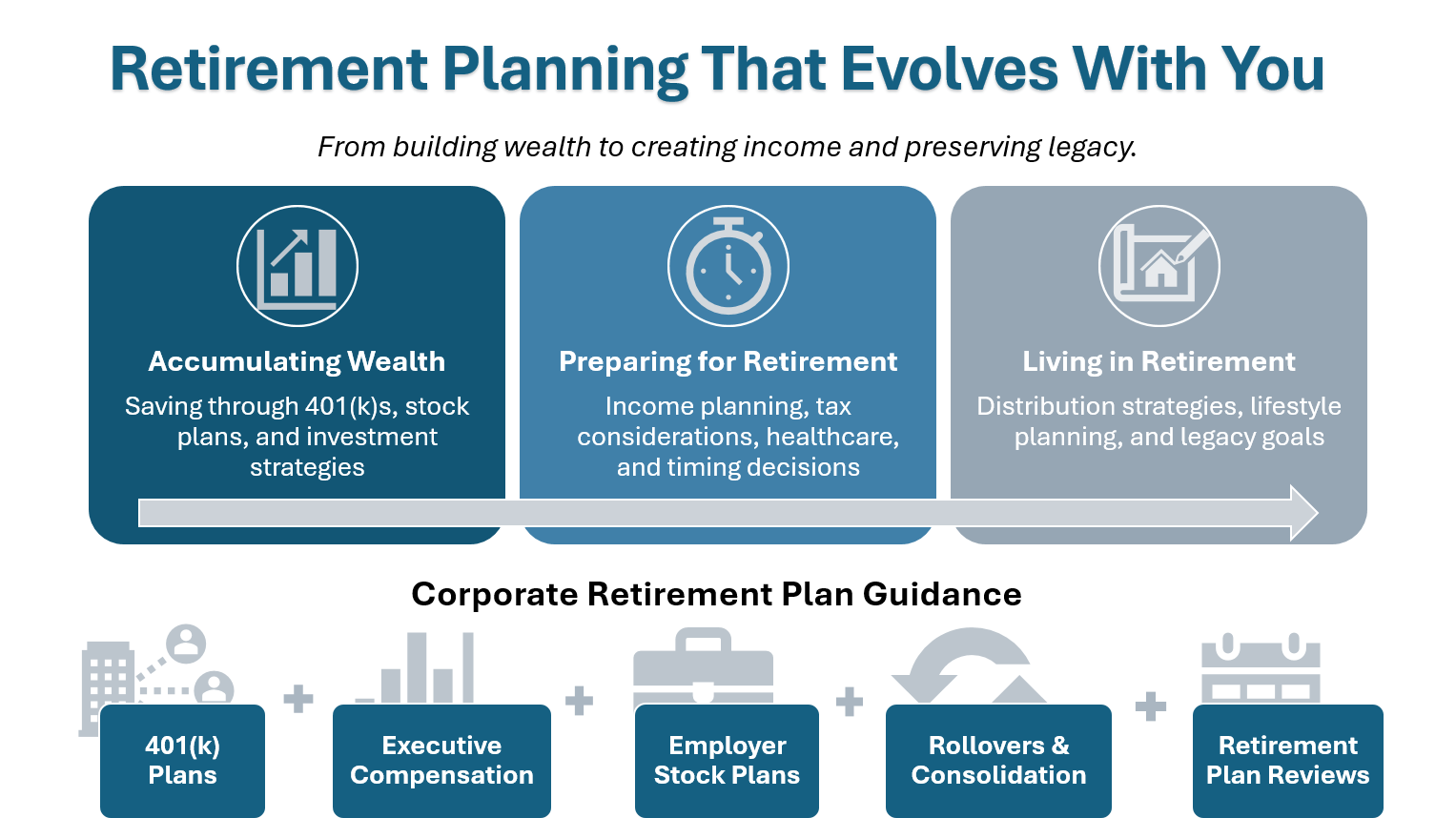 Retirement Planning That Evolves With You

From building wealth to creating income and preserving legacy.

Accumulating Wealth
Saving through 401(k)s, stock plans, and investment strategies

Preparing for Retirement
Income planning, tax considerations, healthcare, and timing decisions

Living in Retirement
Distribution strategies, lifestyle planning, and legacy goals

Corporate Retirement Plan Guidance

401(k) Plans
+
Executive Compensation
+
Employer Stock Plans
+
Rollovers & Consolidation
+
Retirement Plan Reviews